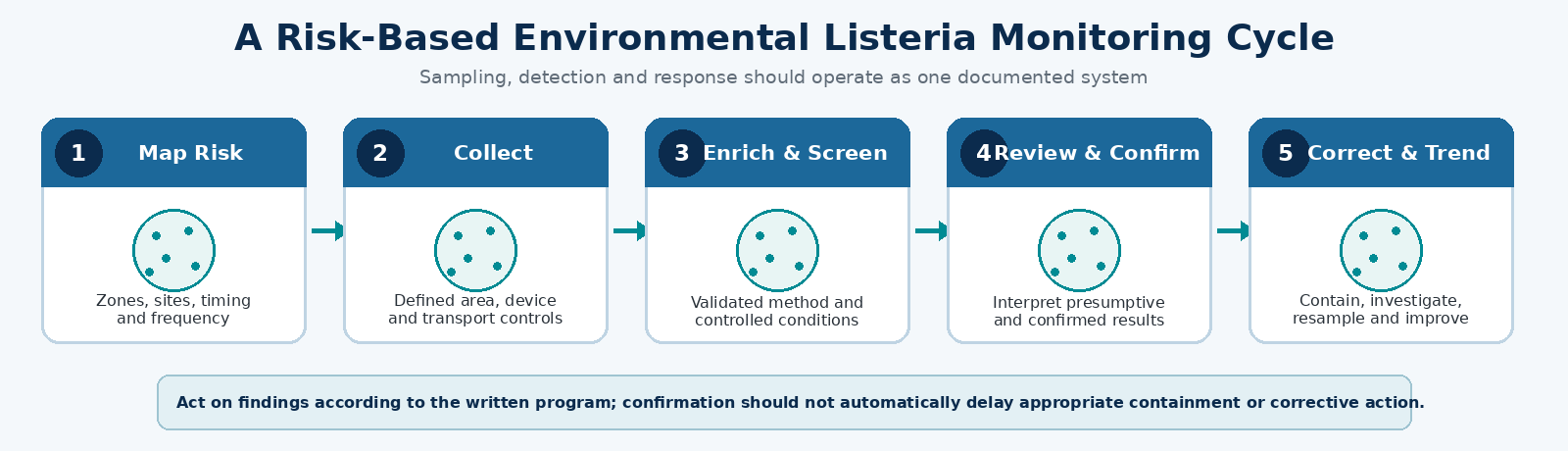 A Risk-Based Environmental Listeria Monitoring Cycle

Sampling, detection and response should operate as one documented system

1 Map Risk

Zones, sites, timing and frequency

2 Collect

Defined area, device and transport controls

3 Enrich & Screen

Validated method and controlled conditions

4 Review & Confirm

Interpret presumptive and confirmed results

5 Correct & Trend

Contain, investigate, resample and improve

Act on findings according to the written program; confirmation should not automatically delay appropriate containment or corrective action.